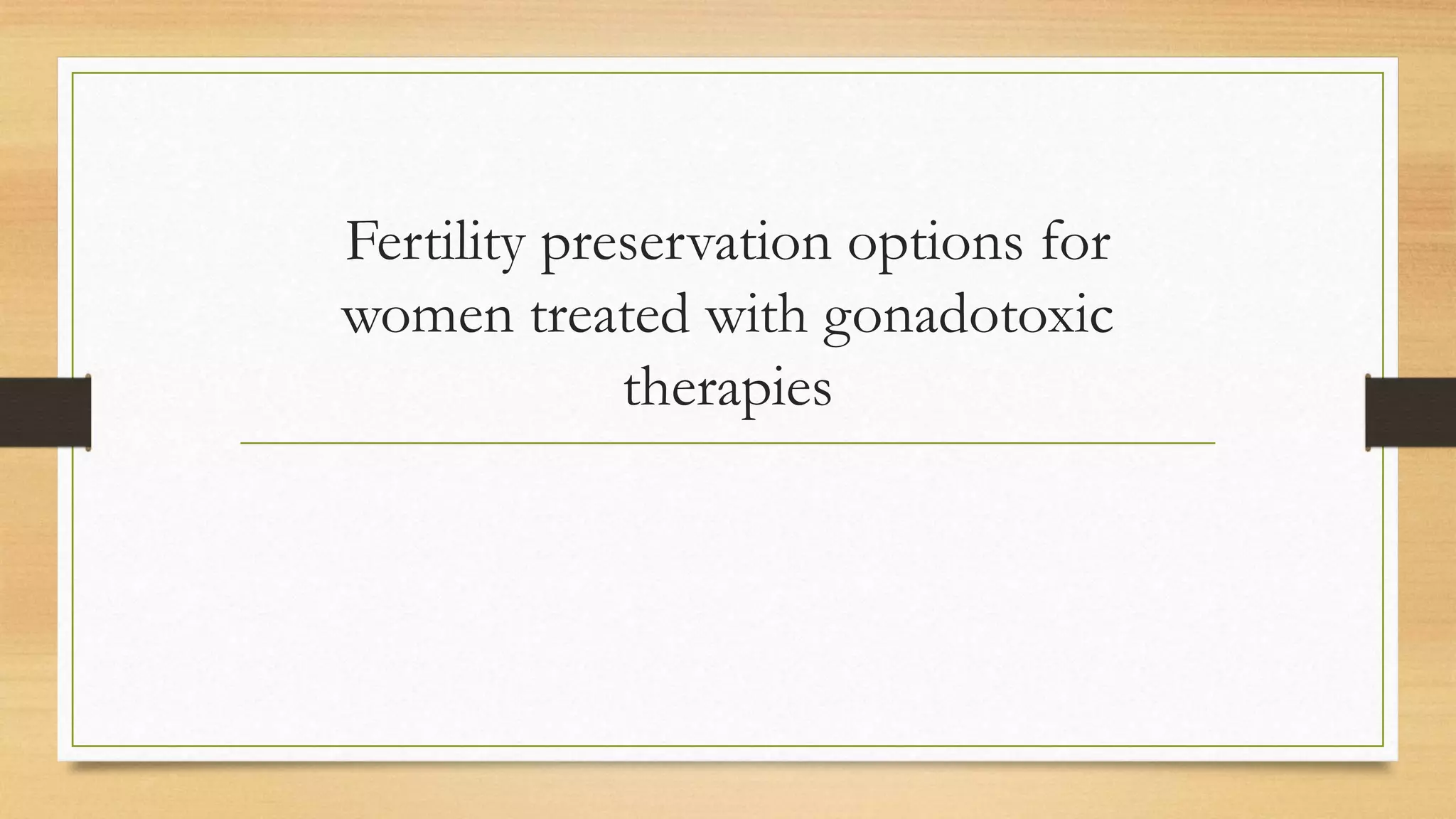 Fertility preservation options for women treated with gonadotoxic therapies